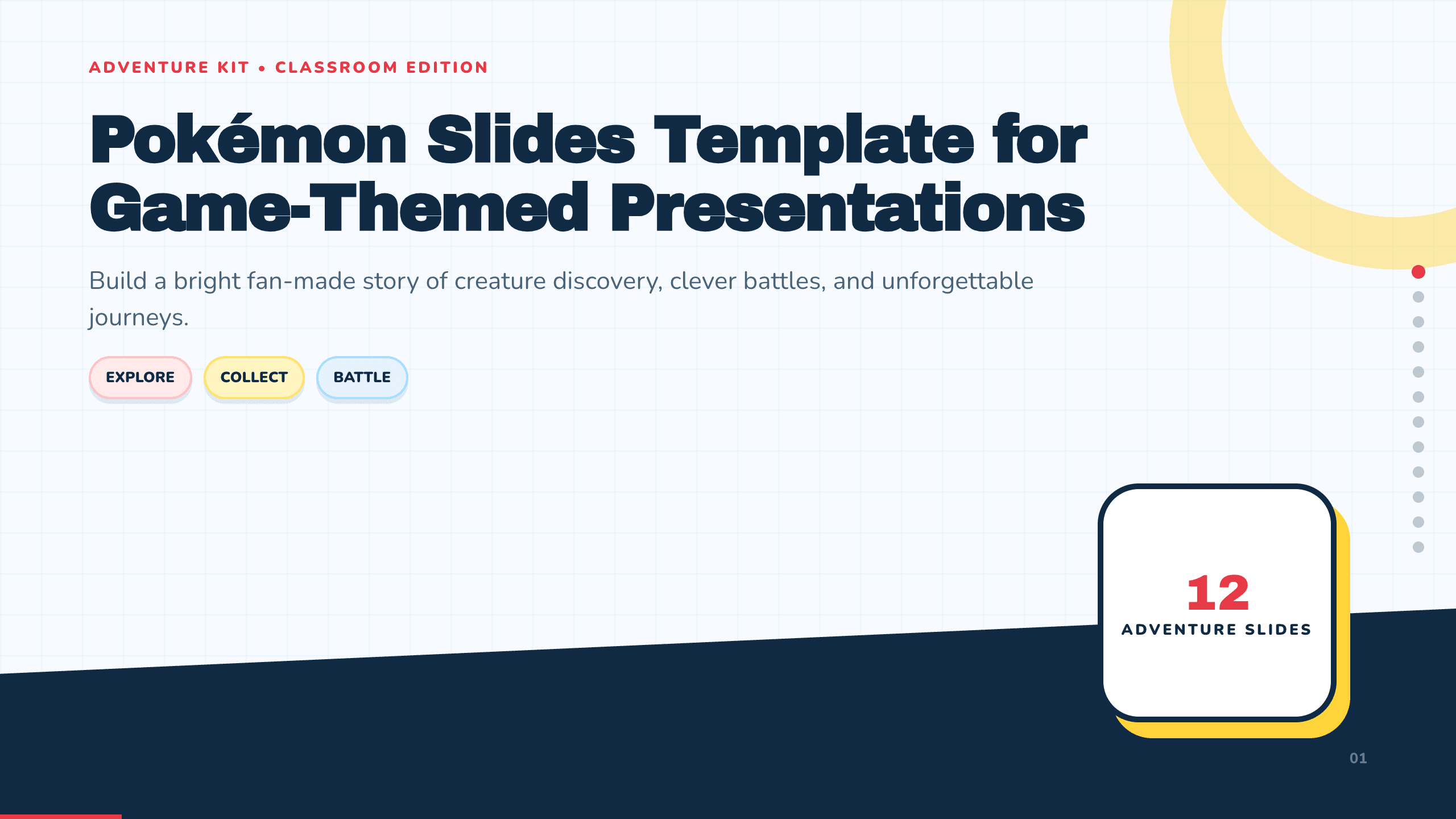 ADVENTURE KIT • CLASSROOM EDITION

Pokémon Slides Template for Game-Themed Presentations

Build a bright fan-made story of creature discovery, clever battles, and unforgettable journeys.

EXPLORE

COLLECT

BATTLE

12

ADVENTURE SLIDES

01